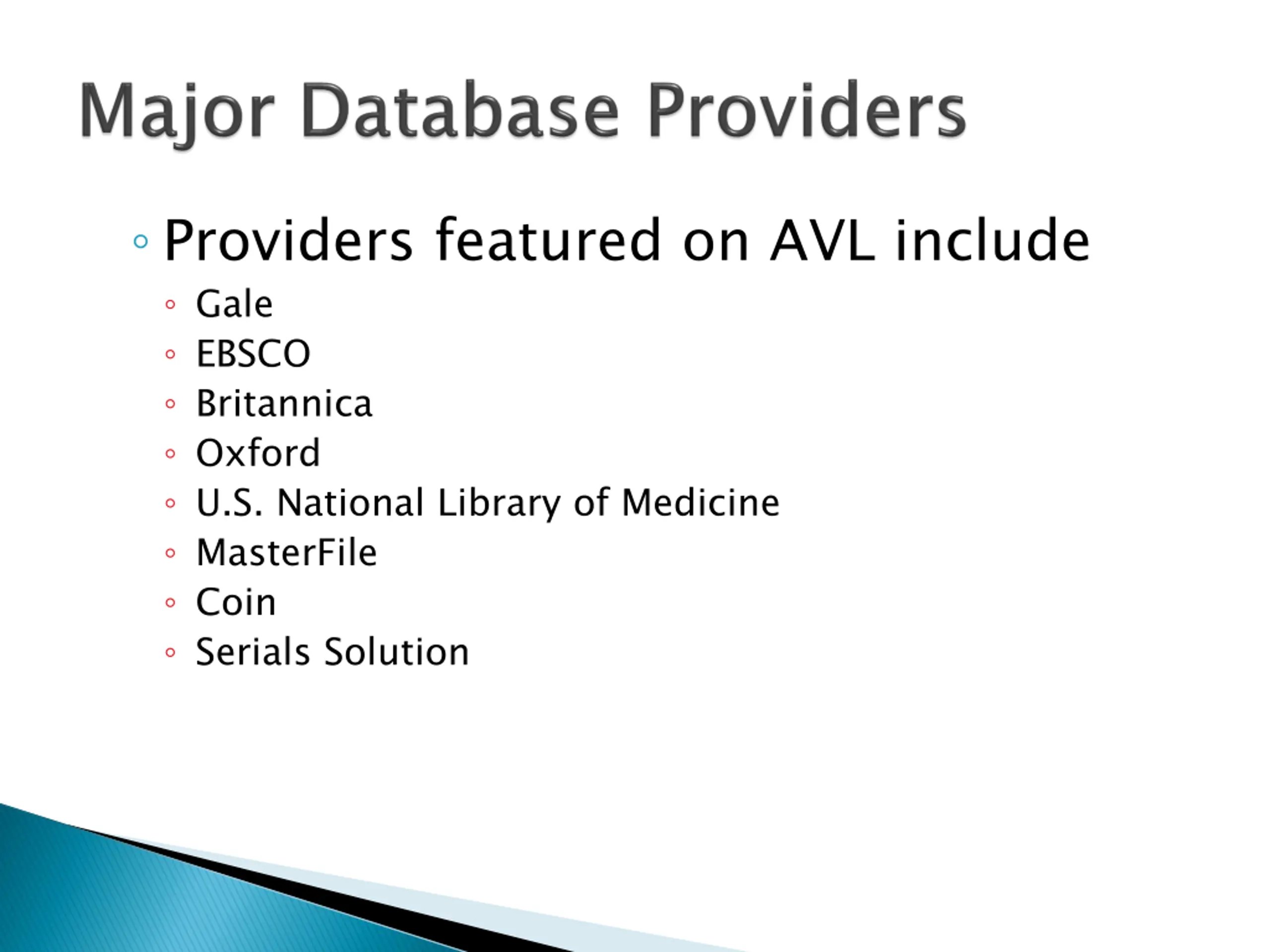 Major Database Providers

◦ Providers featured on AVL include
◦ Gale
◦ EBSCO
◦ Britannica
◦ Oxford
◦ U.S. National Library of Medicine
◦ MasterFile
◦ Coin
◦ Serials Solution